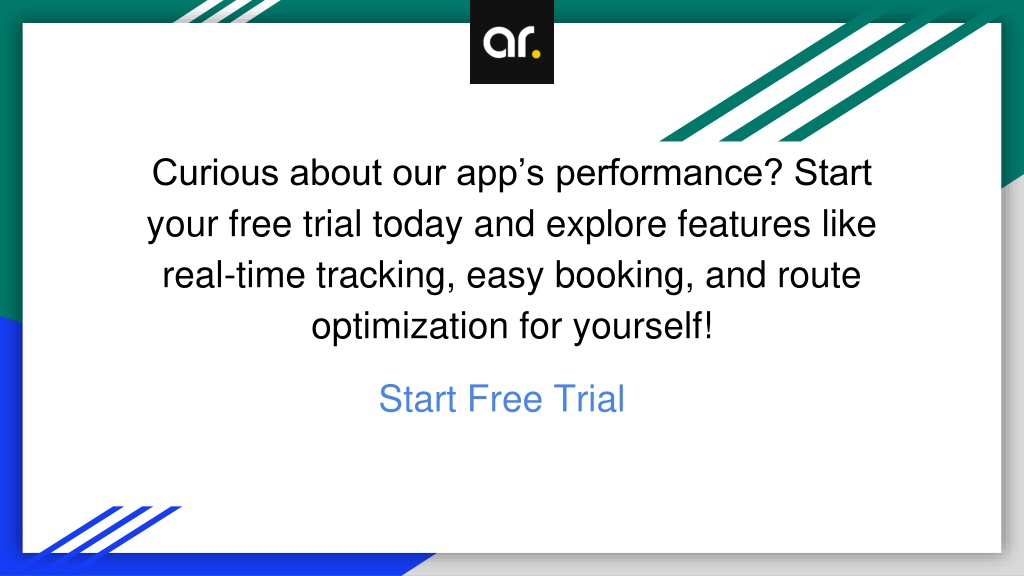 ar.

Curious about our app’s performance? Start your free trial today and explore features like real-time tracking, easy booking, and route optimization for yourself!

Start Free Trial